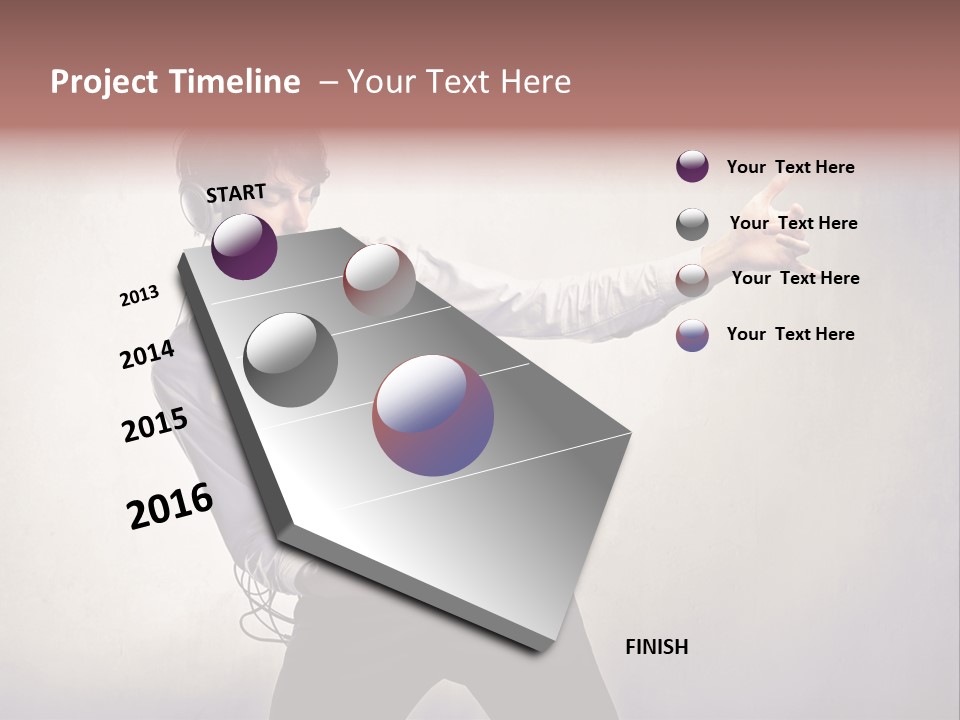 Project Timeline – Your Text Here

START

2013

2014

2015

2016

FINISH

Your Text Here

Your Text Here

Your Text Here

Your Text Here